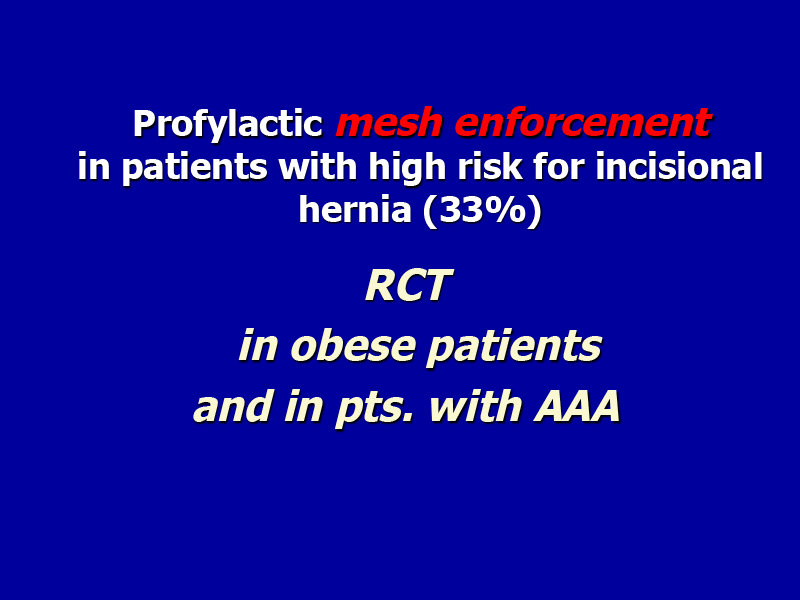 Profylactic mesh enforcement
in patients with high risk for incisional hernia (33%)

RCT
in obese patients
and in pts. with AAA